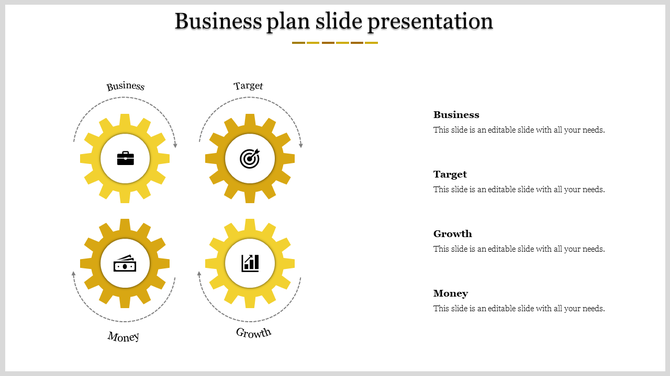 Business plan slide presentation

Business

Target

Money

Growth

Business
This slide is an editable slide with all your needs.

Target
This slide is an editable slide with all your needs.

Growth
This slide is an editable slide with all your needs.

Money
This slide is an editable slide with all your needs.